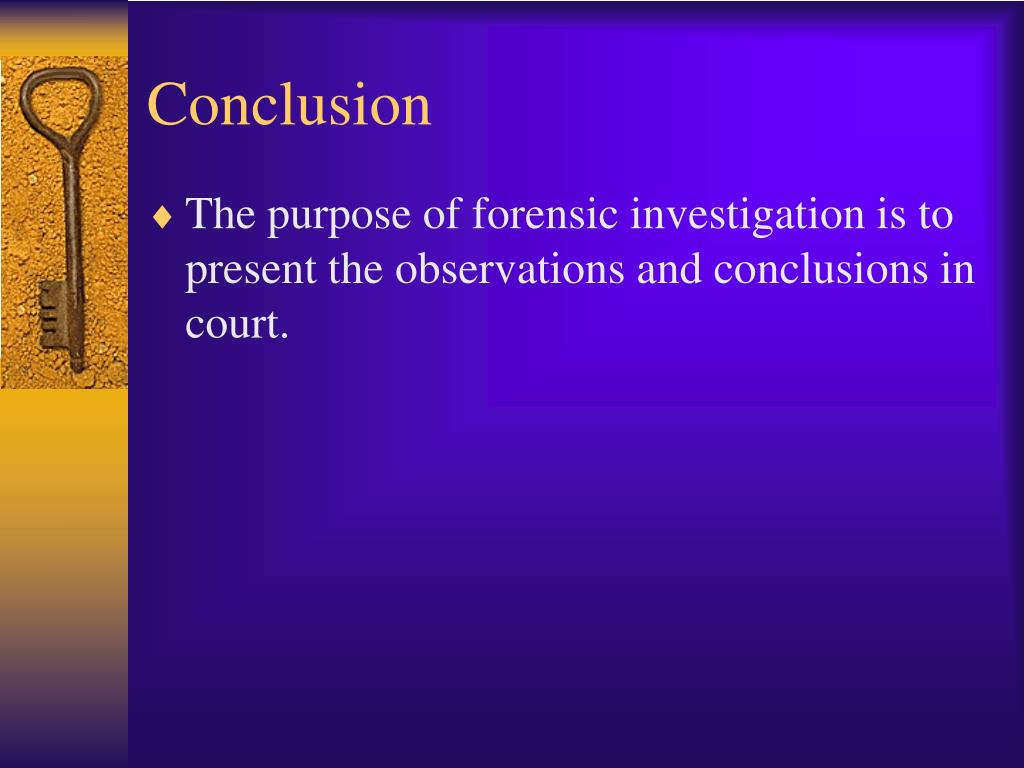 Conclusion

♦ The purpose of forensic investigation is to present the observations and conclusions in court.